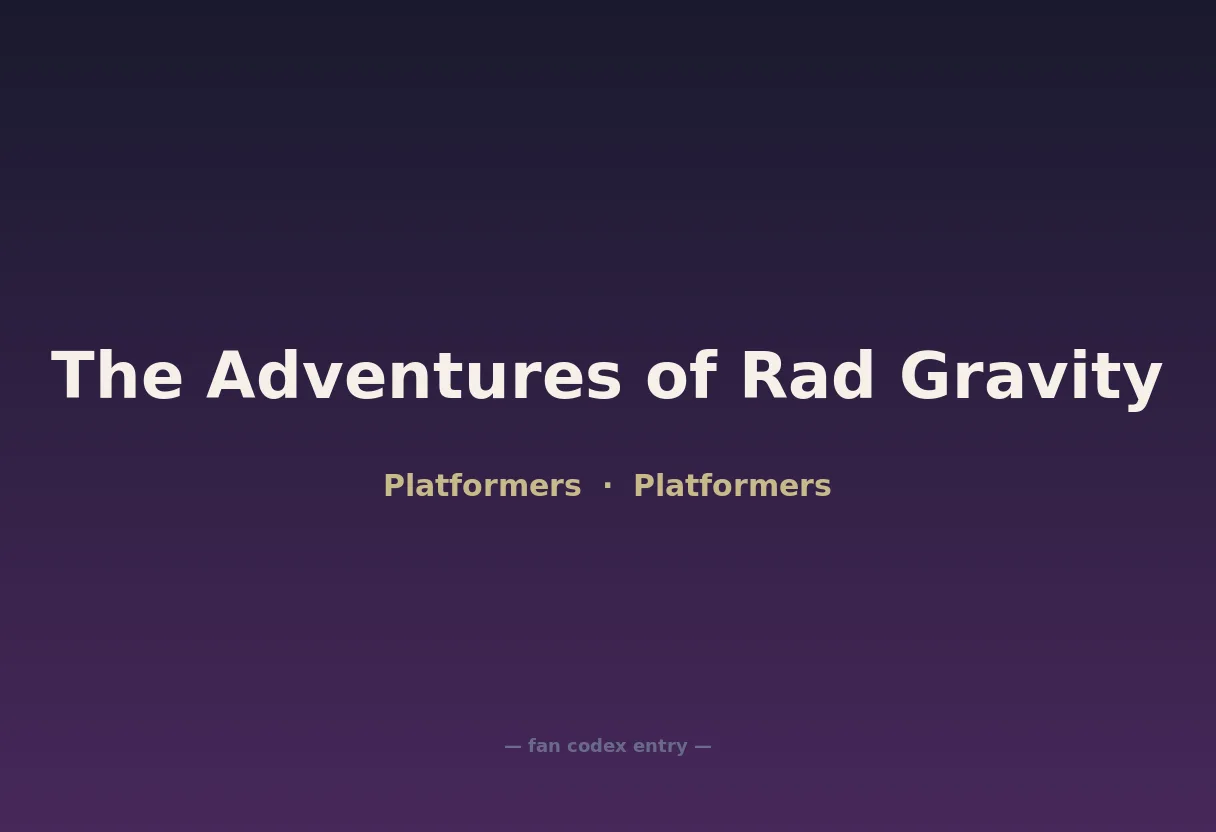 The Adventures of Rad Gravity

Platformers · Platformers

— fan codex entry —